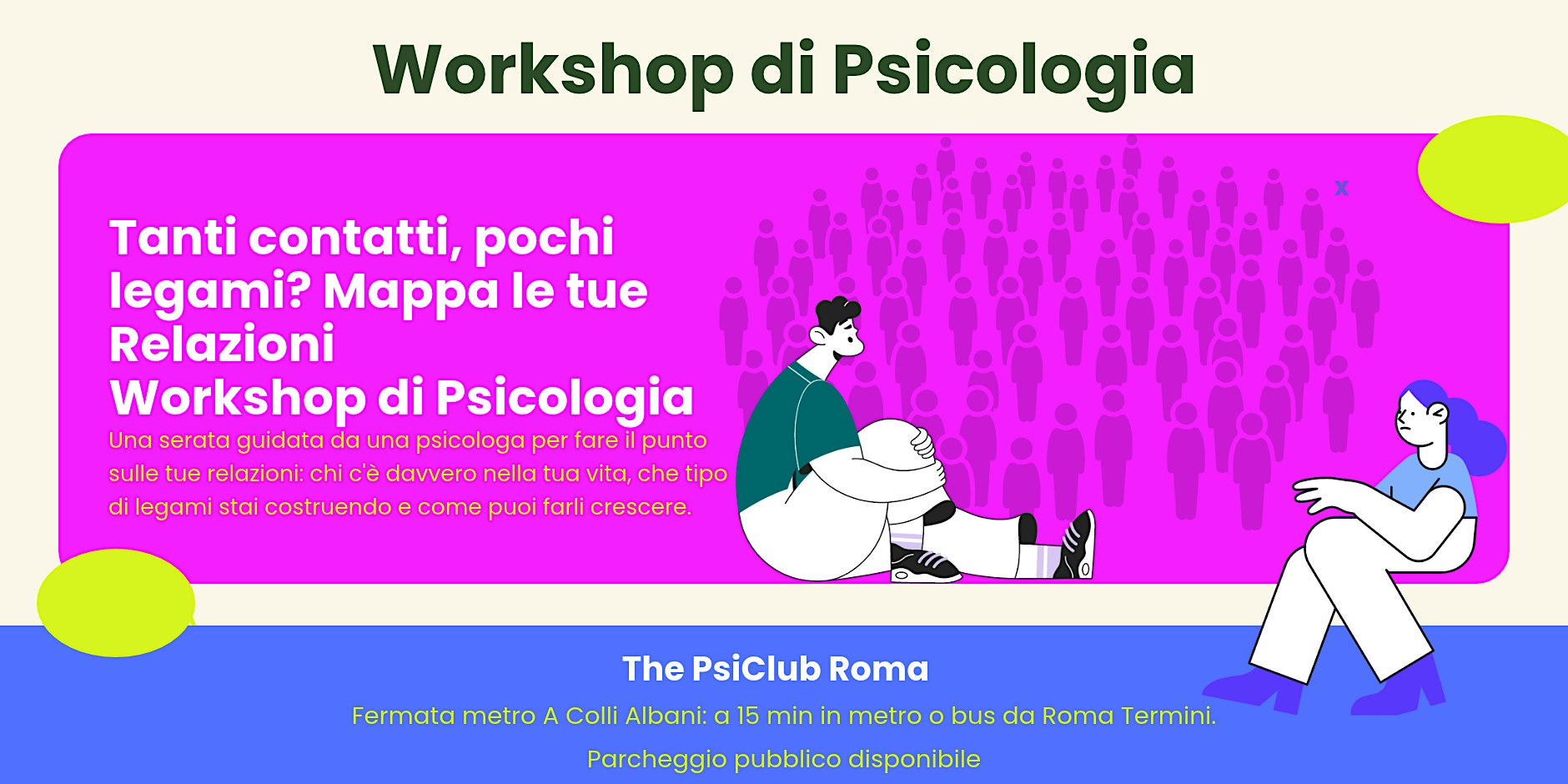 Workshop di Psicologia

x

Tanti contatti, pochi legami? Mappa le tue Relazioni
Workshop di Psicologia

Una serata guidata da una psicologa per fare il punto sulle tue relazioni: chi c'è davvero nella tua vita, che tipo di legami stai costruendo e come puoi farli crescere.

The PsiClub Roma

Fermata metro A Colli Albani: a 15 min in metro o bus da Roma Termini.

Parcheggio pubblico disponibile